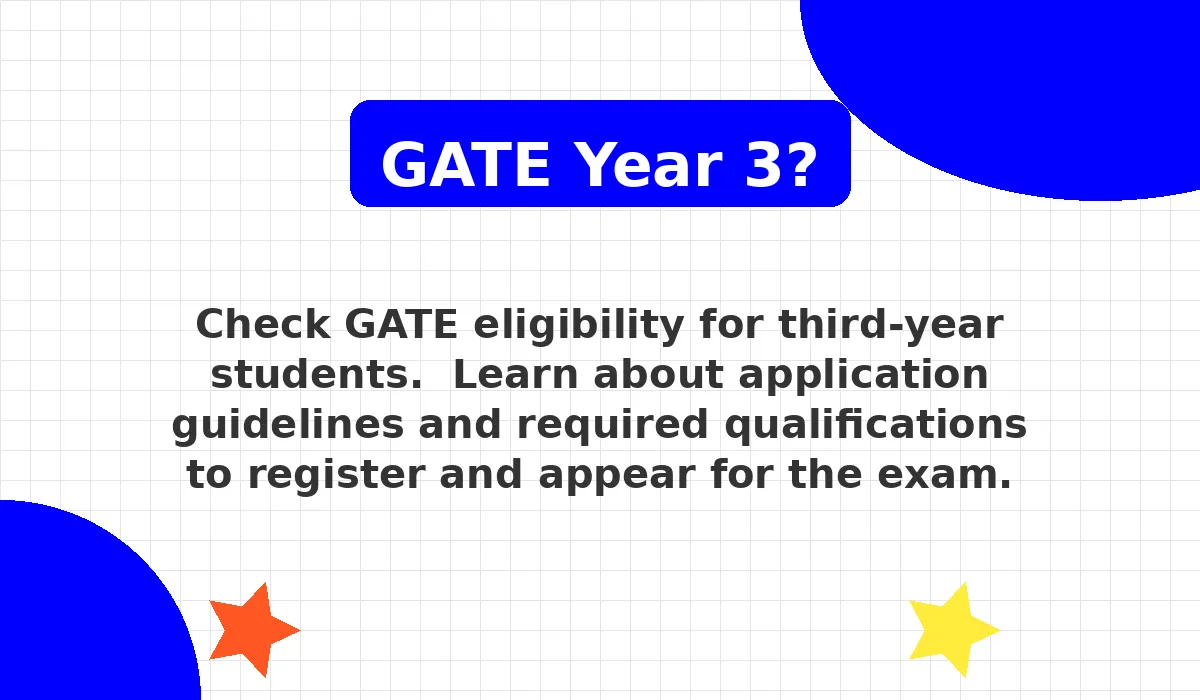 GATE Year 3?

Check GATE eligibility for third-year students. Learn about application guidelines and required qualifications to register and appear for the exam.